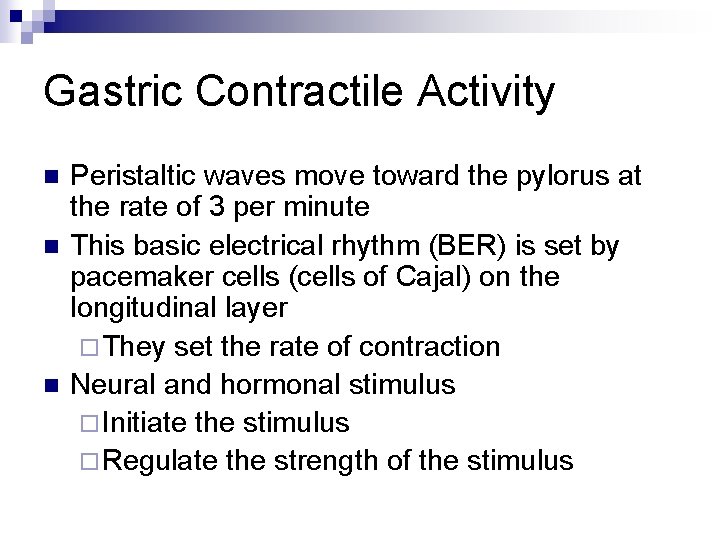 Gastric Contractile Activity

- Peristaltic waves move toward the pylorus at the rate of 3 per minute
- This basic electrical rhythm (BER) is set by pacemaker cells (cells of Cajal) on the longitudinal layer
  - They set the rate of contraction
- Neural and hormonal stimulus
  - Initiate the stimulus
  - Regulate the strength of the stimulus